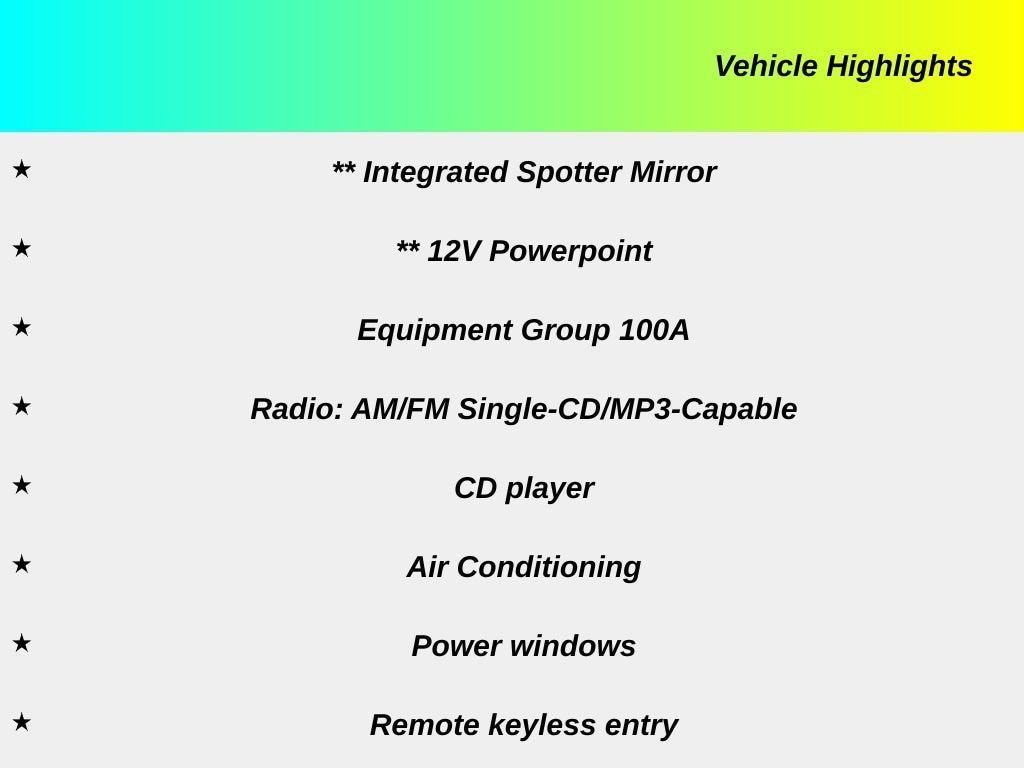 Vehicle Highlights

★ ** Integrated Spotter Mirror

★ ** 12V Powerpoint

★ Equipment Group 100A

★ Radio: AM/FM Single-CD/MP3-Capable

★ CD player

★ Air Conditioning

★ Power windows

★ Remote keyless entry